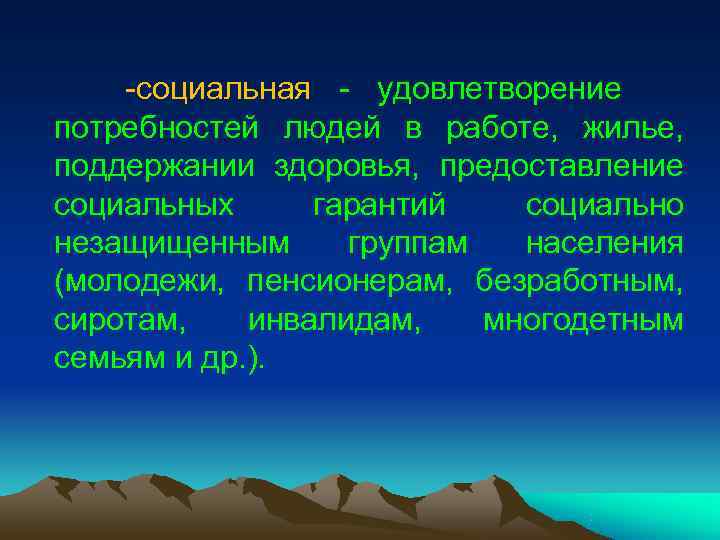 -социальная - удовлетворение потребностей людей в работе, жилье, поддержании здоровья, предоставление социальных гарантий социально незащищенным группам населения (молодежи, пенсионерам, безработным, сиротам, инвалидам, многодетным семьям и др.).